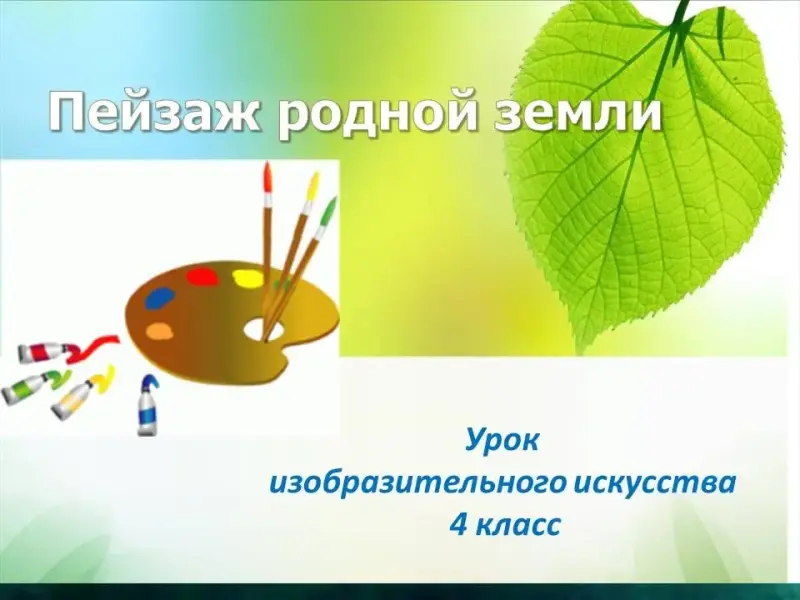 Пейзаж родной земли

Урок
изобразительного искусства
4 класс